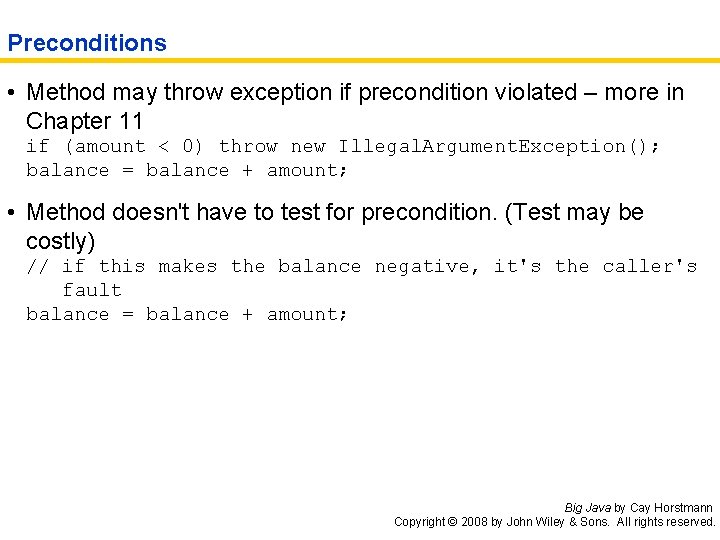 Preconditions

• Method may throw exception if precondition violated – more in Chapter 11
if (amount < 0) throw new IllegalArgumentException();
balance = balance + amount;

• Method doesn't have to test for precondition. (Test may be costly)
// if this makes the balance negative, it's the caller's fault
balance = balance + amount;

Big Java by Cay Horstmann
Copyright © 2008 by John Wiley & Sons. All rights reserved.